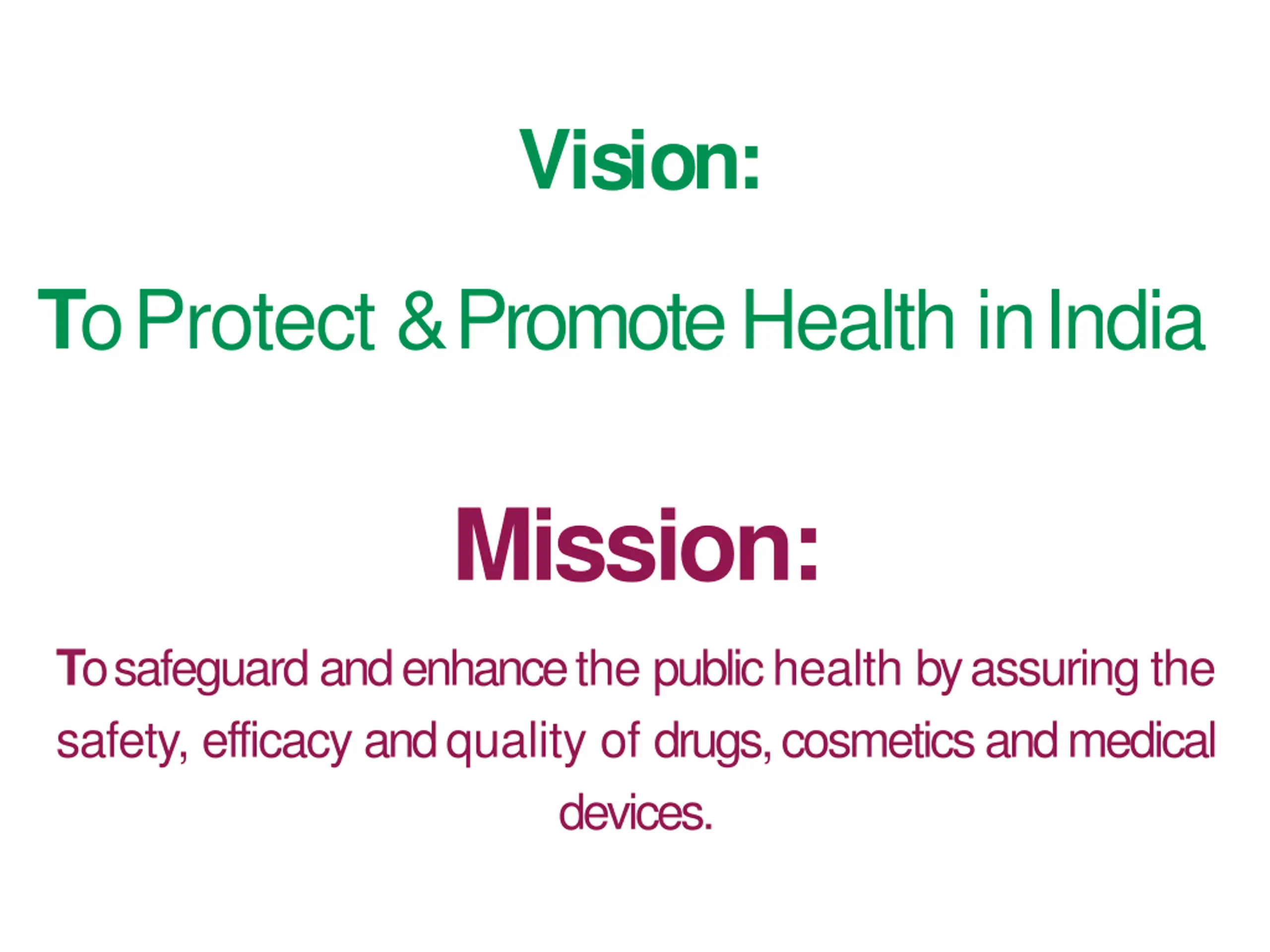 Vision:

To Protect & Promote Health in India

Mission:

To safeguard and enhance the public health by assuring the safety, efficacy and quality of drugs, cosmetics and medical devices.